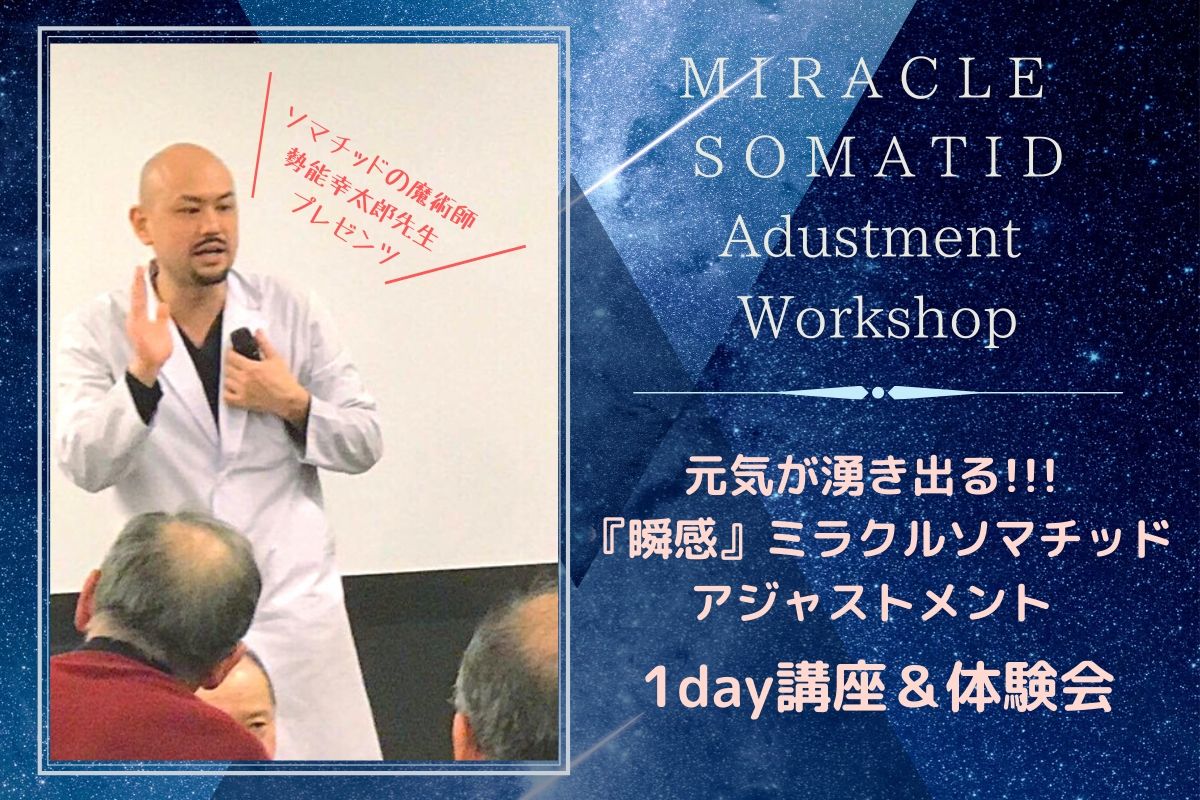 ソマチッドの魔術師
勢能幸太郎先生
プレゼンツ

MIRACLE
SOMATID
Adustment
Workshop

元気が湧き出る!!!
『瞬感』ミラクルソマチッド
アジャストメント
1day講座＆体験会